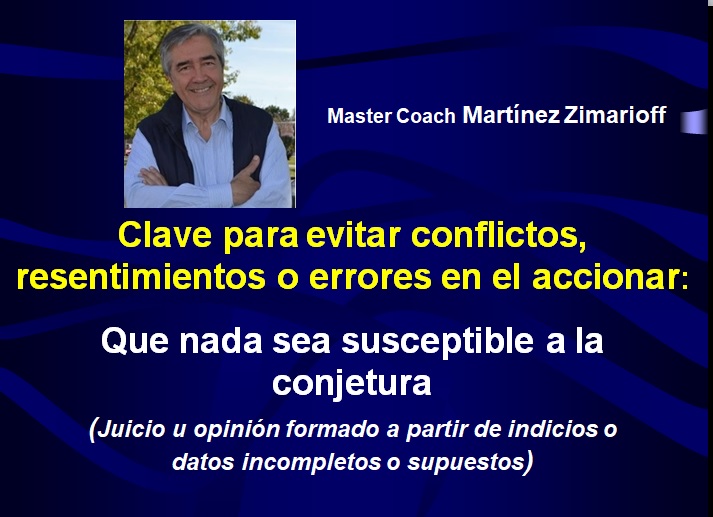 Master Coach Martínez Zimarioff

Clave para evitar conflictos, resentimientos o errores en el accionar:

Que nada sea susceptible a la conjetura

(Juicio u opinión formado a partir de indicios o datos incompletos o supuestos)